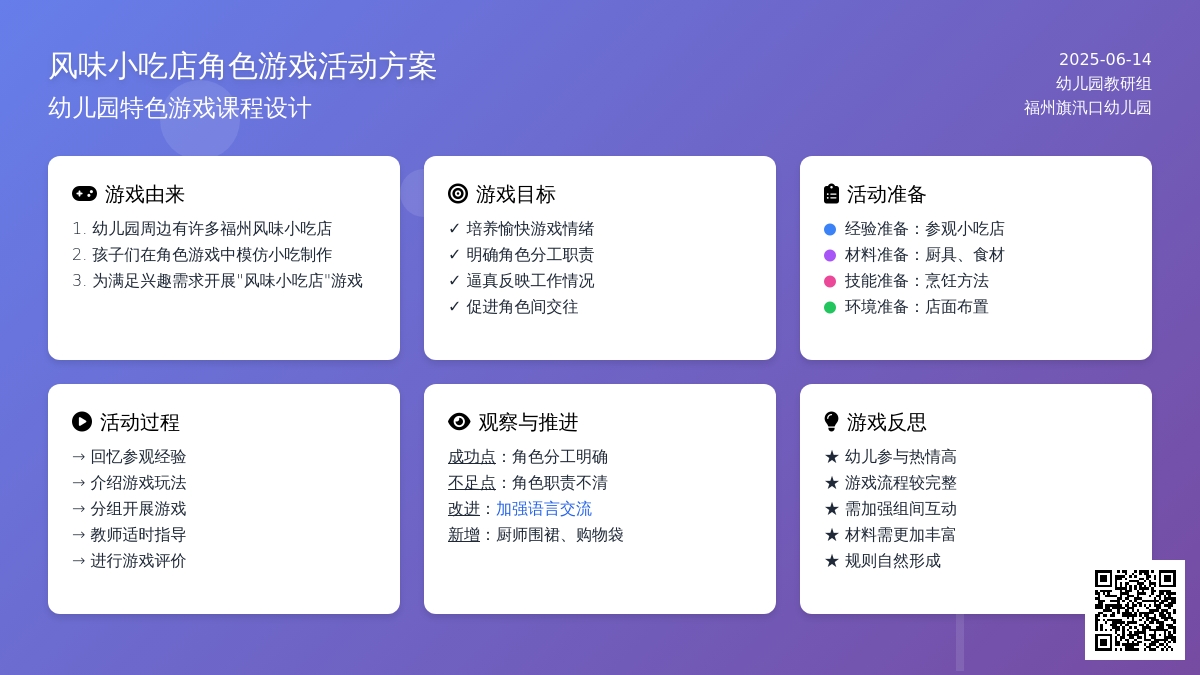 风味小吃店角色游戏活动方案
幼儿园特色游戏课程设计

2025-06-14
幼儿园教研组
福州旗汛口幼儿园

游戏由来
1. 幼儿园周边有许多福州风味小吃店
2. 孩子们在角色游戏中模仿小吃制作
3. 为满足兴趣需求开展"风味小吃店"游戏

游戏目标
✓ 培养愉快游戏情绪
✓ 明确角色分工职责
✓ 逼真反映工作情况
✓ 促进角色间交往

活动准备
经验准备：参观小吃店
材料准备：厨具、食材
技能准备：烹饪方法
环境准备：店面布置

活动过程
→ 回忆参观经验
→ 介绍游戏玩法
→ 分组开展游戏
→ 教师适时指导
→ 进行游戏评价

观察与推进
成功点：角色分工明确
不足点：角色职责不清
改进：加强语言交流
新增：厨师围裙、购物袋

游戏反思
★ 幼儿参与热情高
★ 游戏流程较完整
★ 需加强组间互动
★ 材料需更加丰富
★ 规则自然形成